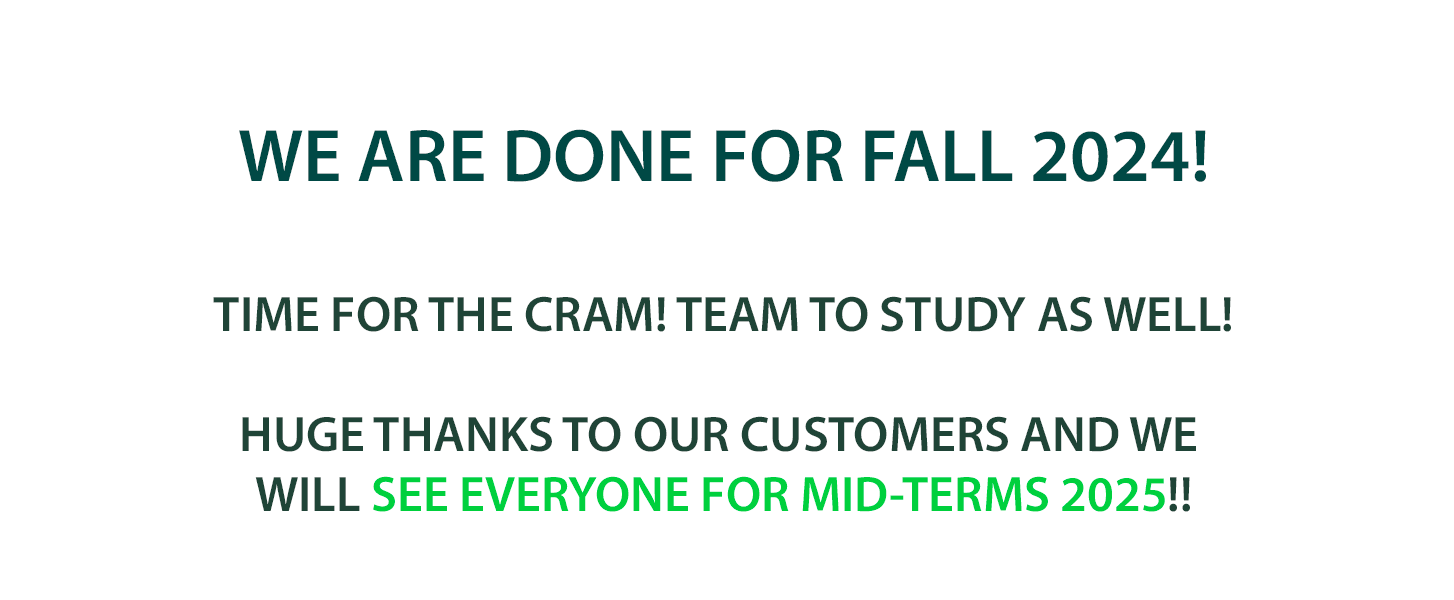 WE ARE DONE FOR FALL 2024!

TIME FOR THE CRAM! TEAM TO STUDY AS WELL!

HUGE THANKS TO OUR CUSTOMERS AND WE WILL SEE EVERYONE FOR MID-TERMS 2025!!